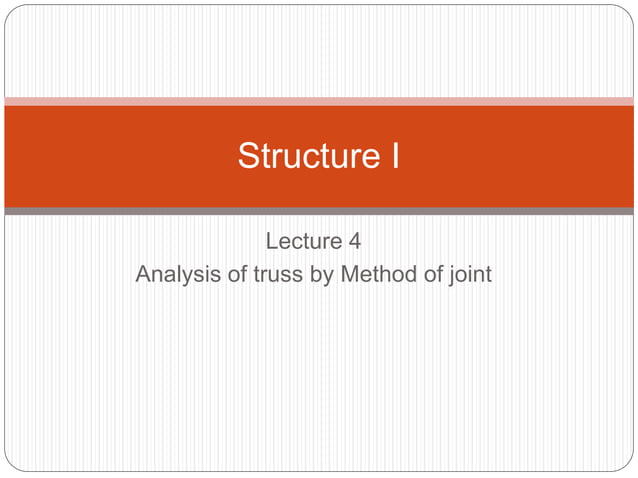 Structure I

Lecture 4
Analysis of truss by Method of joint